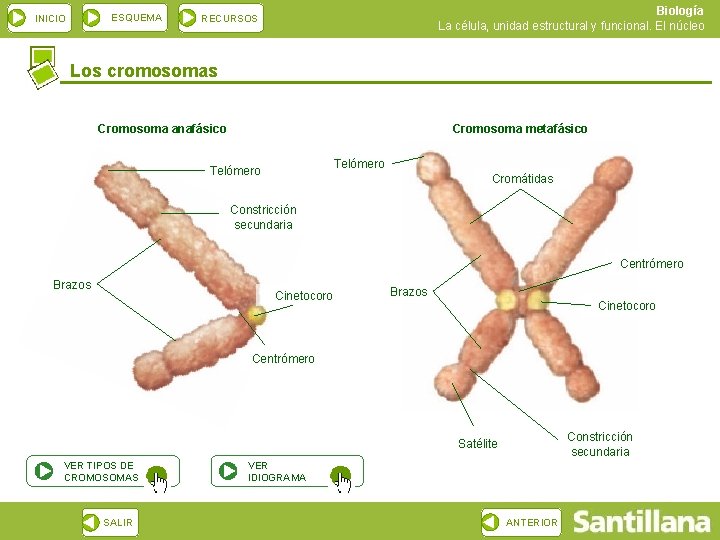 INICIO ESQUEMA RECURSOS

Biología
La célula, unidad estructural y funcional. El núcleo

Los cromosomas

Cromosoma anafásico

Telómero
Constricción secundaria
Brazos
Cinetocoro
Centrómero

Cromosoma metafásico

Telómero
Cromátidas
Centrómero
Brazos
Cinetocoro
Satélite
Constricción secundaria

VER TIPOS DE CROMOSOMAS

VER IDIOGRAMA

SALIR

ANTERIOR

Santillana